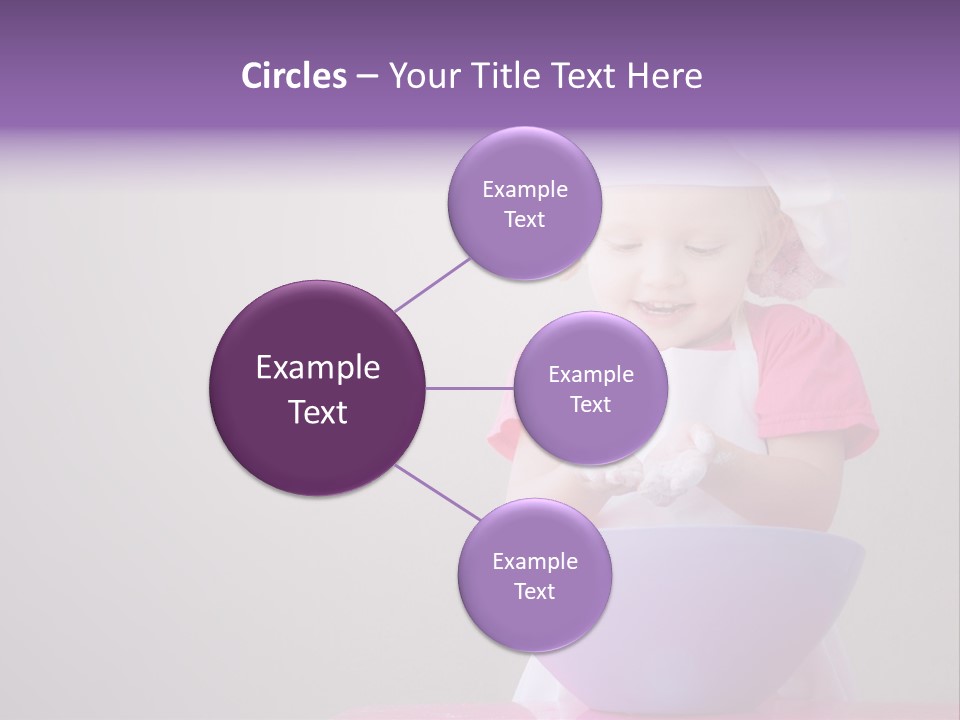 Circles – Your Title Text Here

Example Text

Example Text

Example Text

Example Text